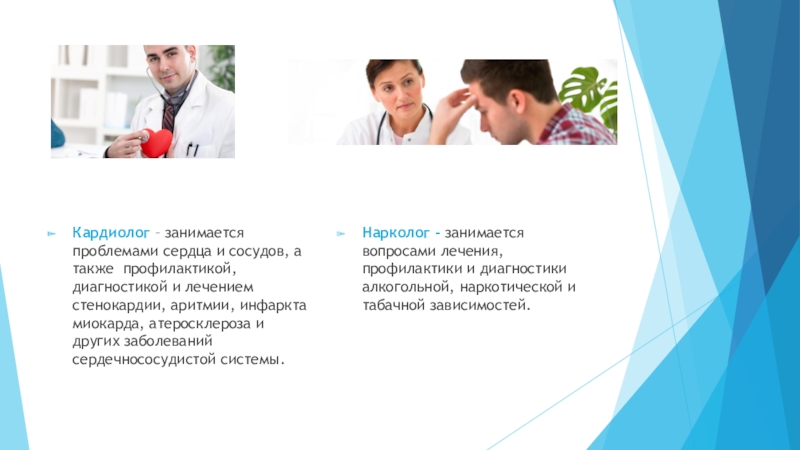 Кардиолог – занимается проблемами сердца и сосудов, а также профилактикой, диагностикой и лечением стенокардии, аритмии, инфаркта миокарда, атеросклероза и других заболеваний сердечнососудистой системы.

Нарколог – занимается вопросами лечения, профилактики и диагностики алкогольной, наркотической и табачной зависимостей.